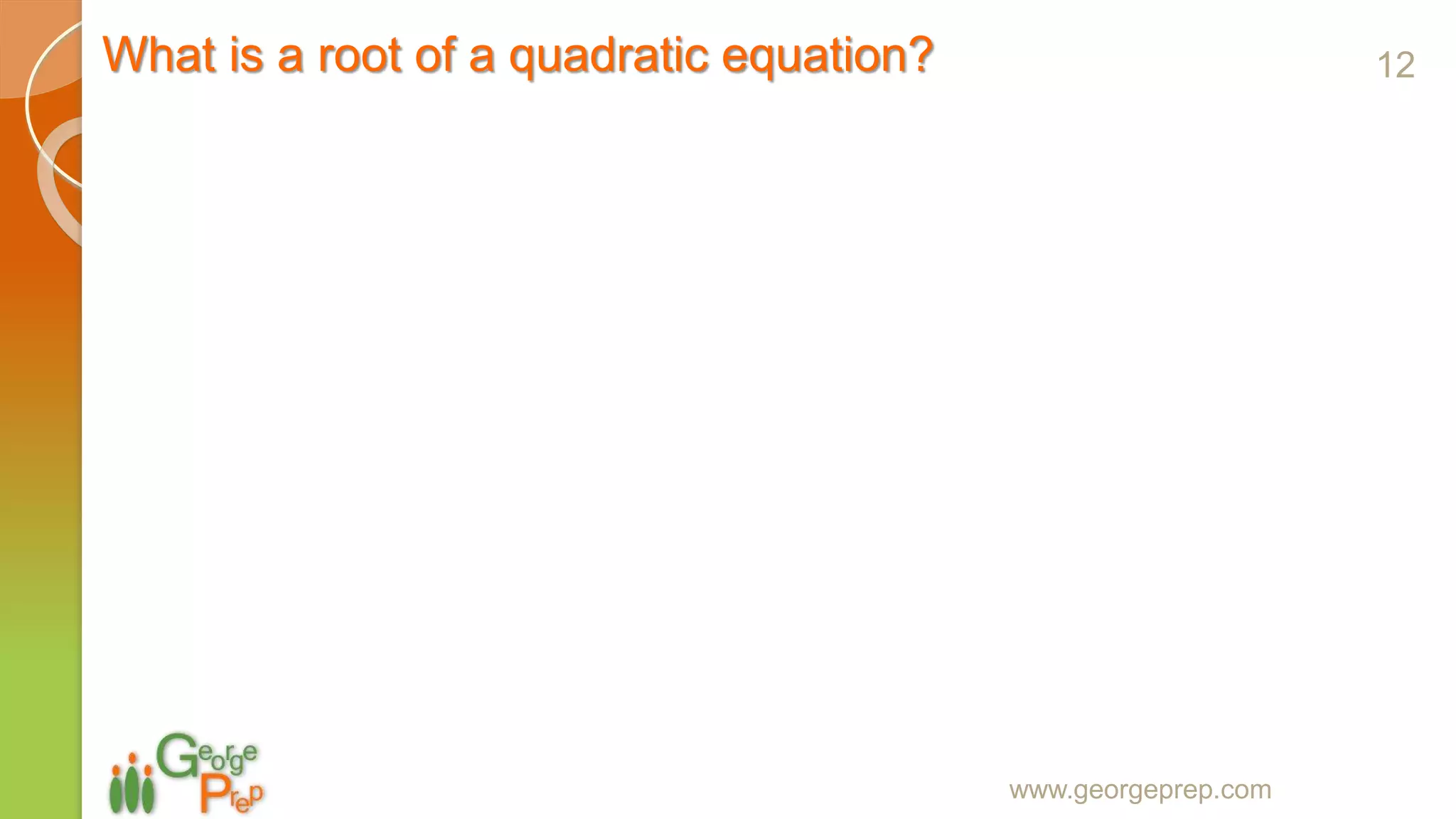 What is a root of a quadratic equation?

12

George Prep

www.georgeprep.com